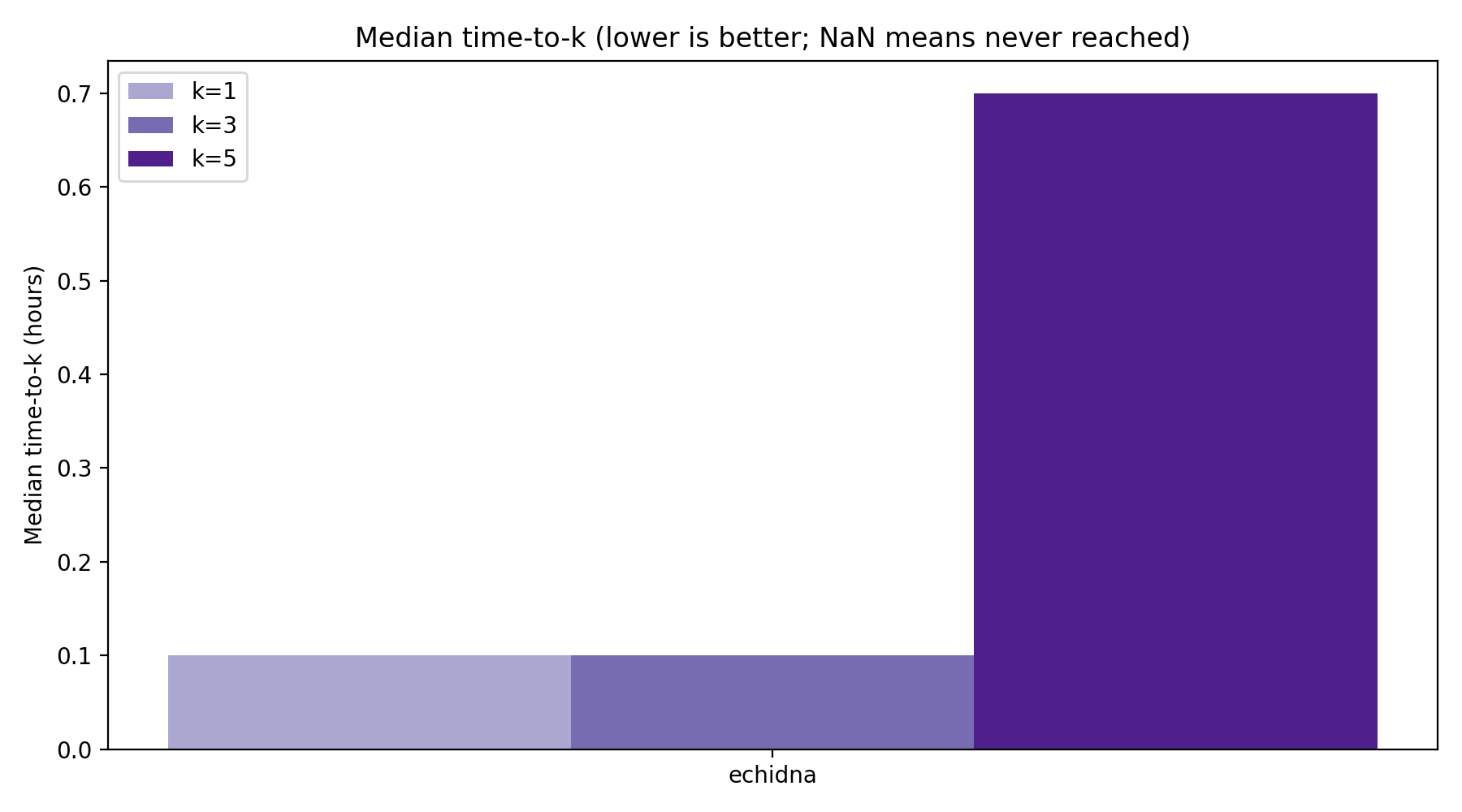 Median time-to-k (lower is better; NaN means never reached)

k=1
k=3
k=5

Median time-to-k (hours)

0.7
0.6
0.5
0.4
0.3
0.2
0.1
0.0

echidna